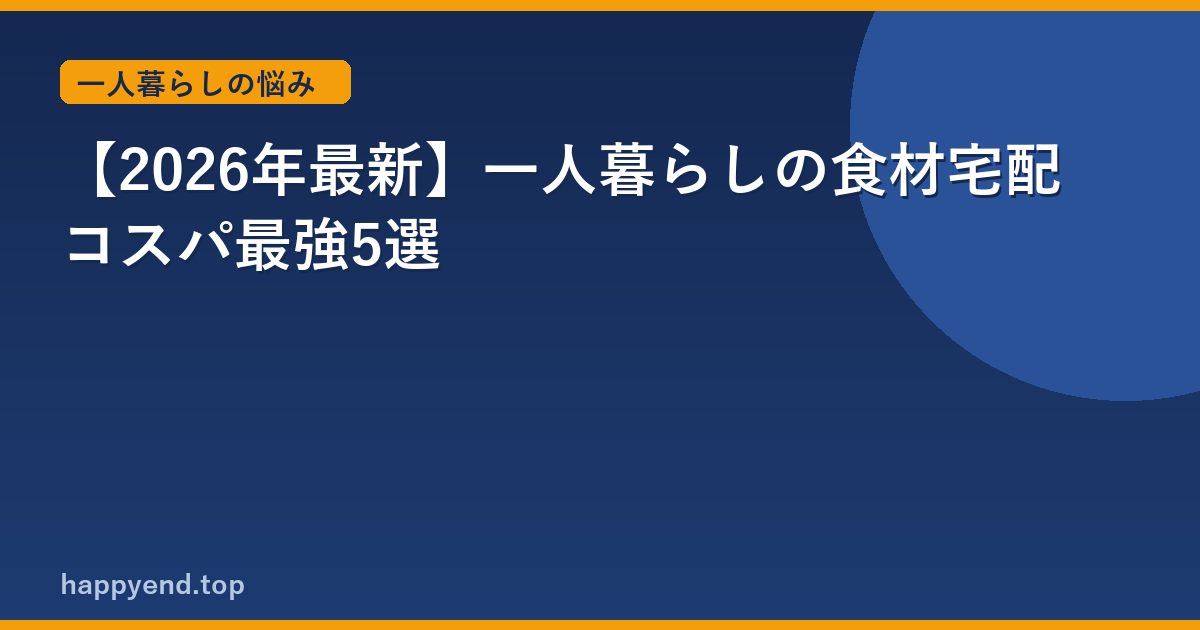 一人暮らしの悩み

【2026年最新】一人暮らしの食材宅配コスパ最強5選

happyend.top